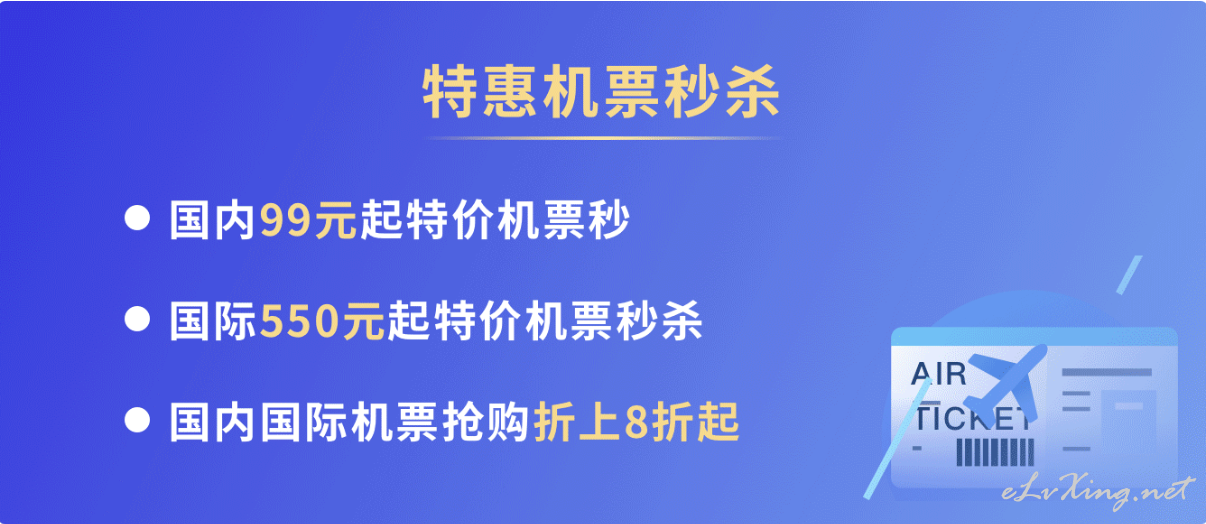 特惠机票秒杀

● 国内99元起特价机票秒

● 国际550元起特价机票秒杀

● 国内国际机票抢购折上8折起

AIR
TICKET

eLvXing.net